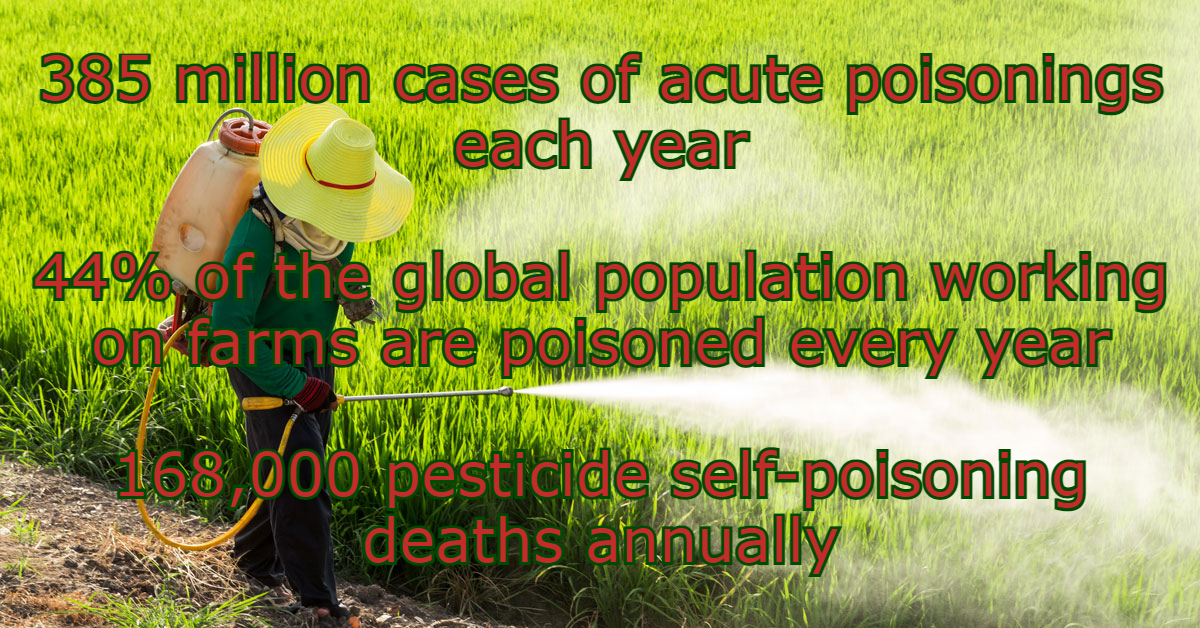 385 million cases of acute poisonings each year

44% of the global population working on farms are poisoned every year

168,000 pesticide self-poisoning deaths annually